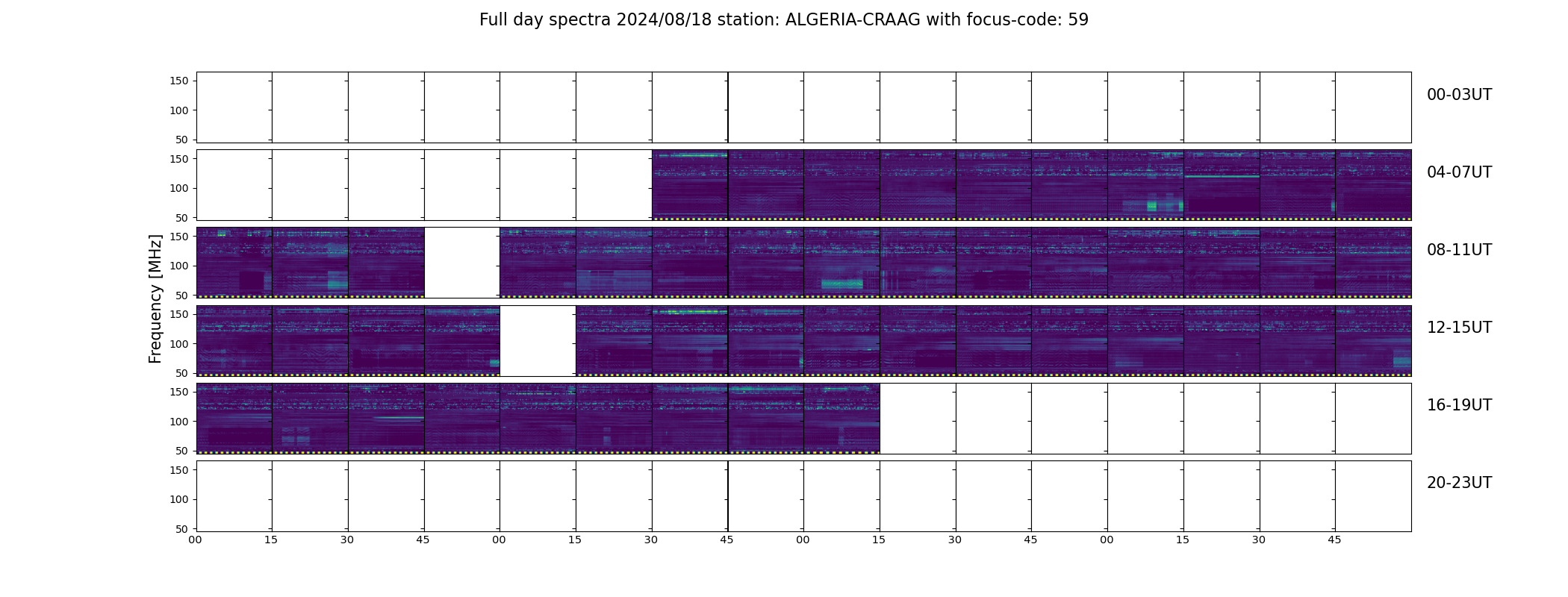 Full day spectra 2024/08/18 station: ALGERIA-CRAAG with focus-code: 59

Frequency [MHz]

150
100
50
00-03UT

150
100
50
04-07UT

150
100
50
08-11UT

150
100
50
12-15UT

150
100
50
16-19UT

150
100
50
20-23UT

00 15 30 45 00 15 30 45 00 15 30 45 00 15 30 45